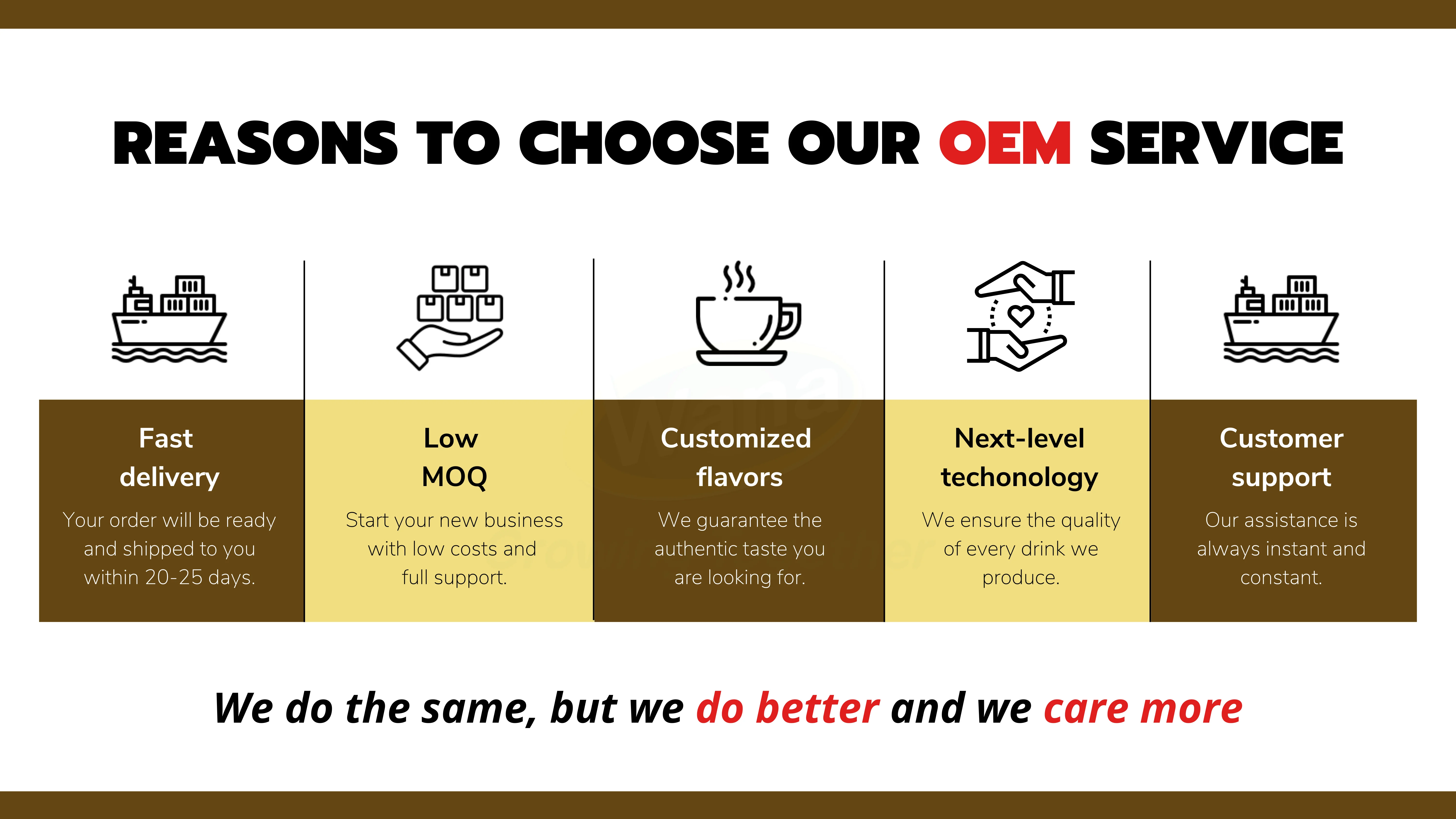 REASONS TO CHOOSE OUR OEM SERVICE

Fast delivery

Your order will be ready and shipped to you within 20-25 days.

Low MOQ

Start your new business with low costs and full support.

Customized flavors

We guarantee the authentic taste you are looking for.

Next-level techonology

We ensure the quality of every drink we produce.

Customer support

Our assistance is always instant and constant.

We do the same, but we do better and we care more